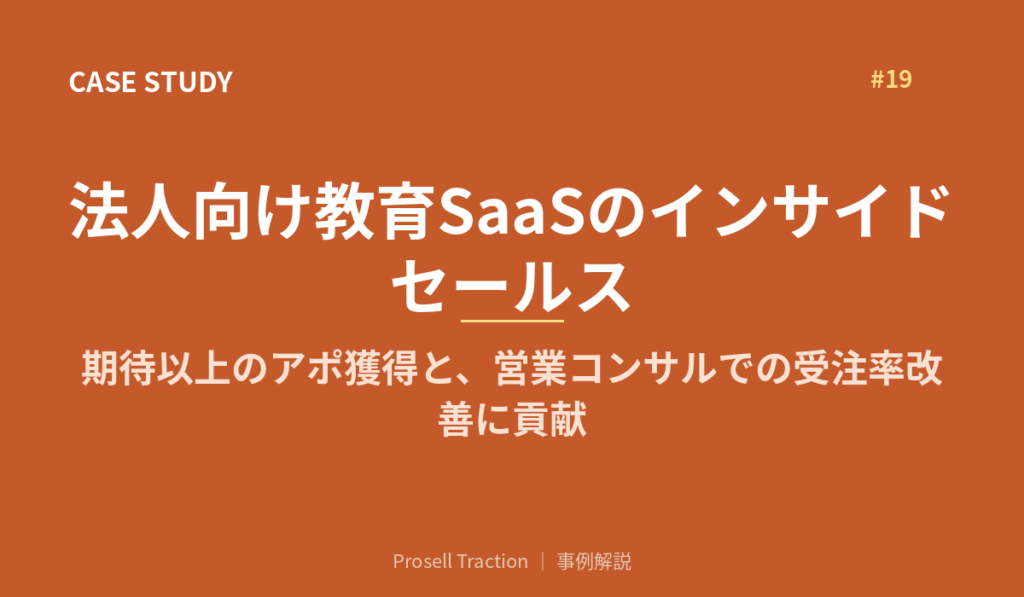 CASE STUDY

#19

法人向け教育SaaSのインサイドセールス

期待以上のアポ獲得と、営業コンサルでの受注率改善に貢献

Prosell Traction ｜ 事例解説